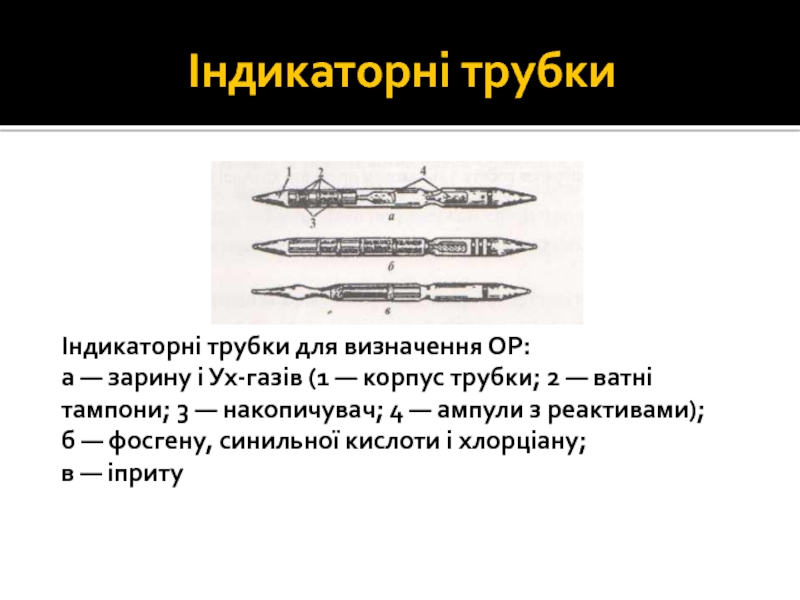 Індикаторні трубки

1 2 4
3
а
б
в

Індикаторні трубки для визначення ОР:
а — зарину і Ух-газів (1 — корпус трубки; 2 — ватні тампони; 3 — накопичувач; 4 — ампули з реактивами);
б — фосгену, синильної кислоти і хлорціану;
в — іприту